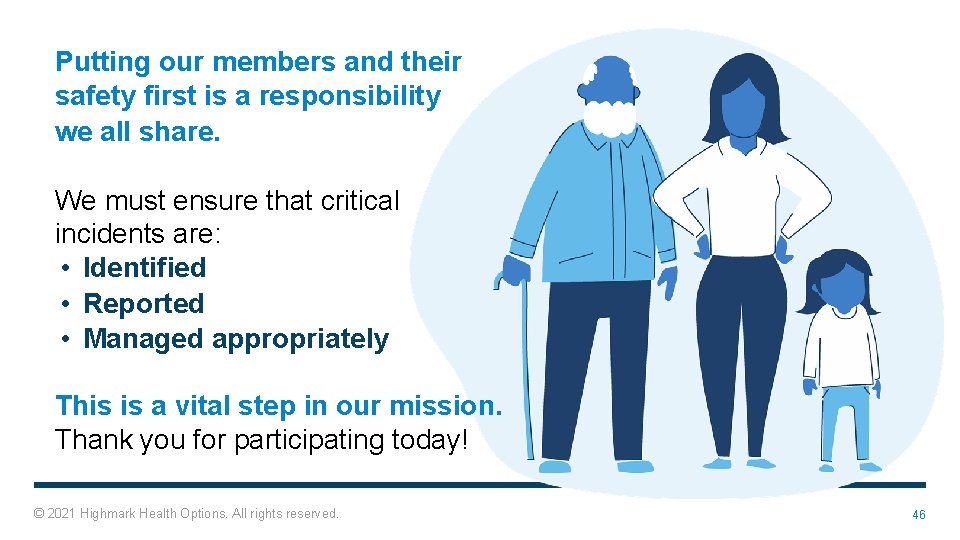 Putting our members and their safety first is a responsibility we all share.

We must ensure that critical incidents are:
• Identified
• Reported
• Managed appropriately

This is a vital step in our mission.
Thank you for participating today!

© 2021 Highmark Health Options. All rights reserved.

46